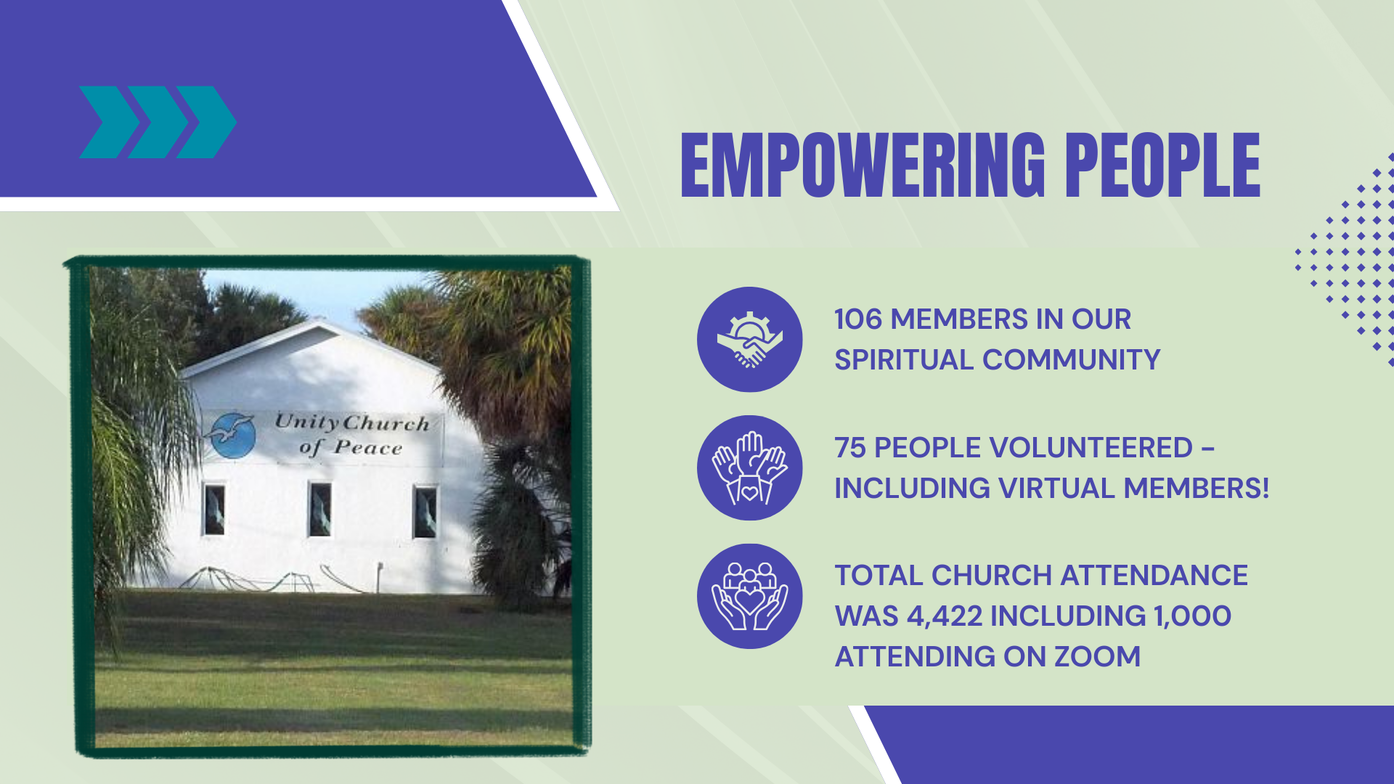 EMPOWERING PEOPLE

Unity Church of Peace

106 MEMBERS IN OUR SPIRITUAL COMMUNITY

75 PEOPLE VOLUNTEERED - INCLUDING VIRTUAL MEMBERS!

TOTAL CHURCH ATTENDANCE WAS 4,422 INCLUDING 1,000 ATTENDING ON ZOOM